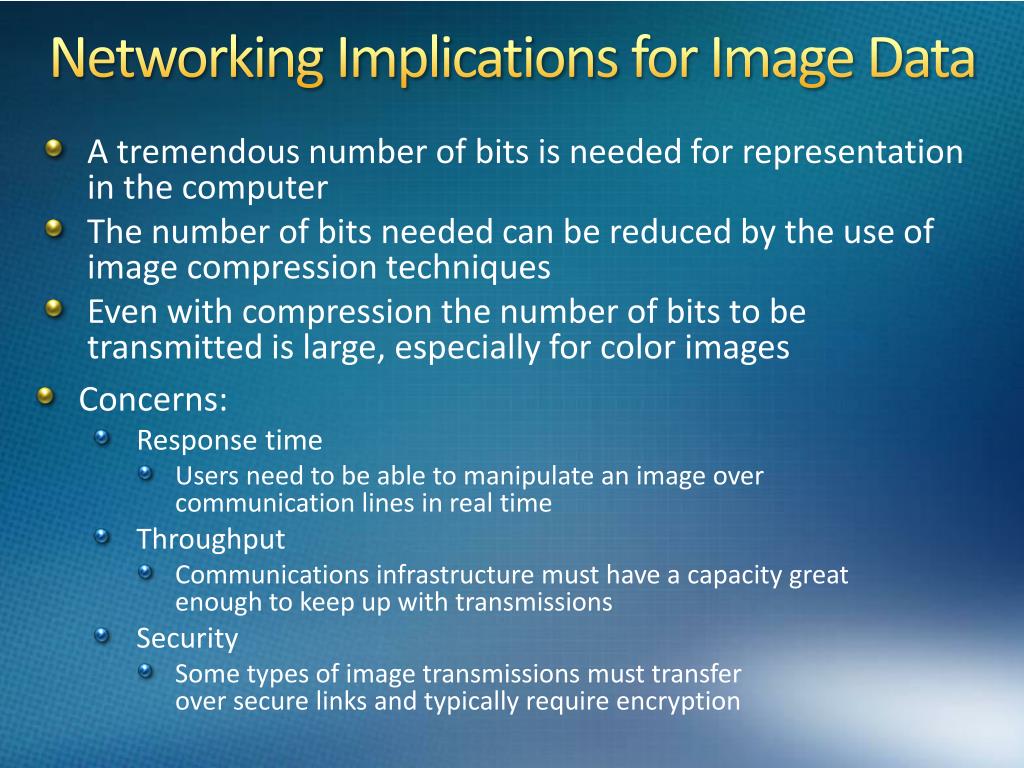 Networking Implications for Image Data

A tremendous number of bits is needed for representation in the computer

The number of bits needed can be reduced by the use of image compression techniques

Even with compression the number of bits to be transmitted is large, especially for color images

Concerns:

Response time

Users need to be able to manipulate an image over communication lines in real time

Throughput

Communications infrastructure must have a capacity great enough to keep up with transmissions

Security

Some types of image transmissions must transfer over secure links and typically require encryption